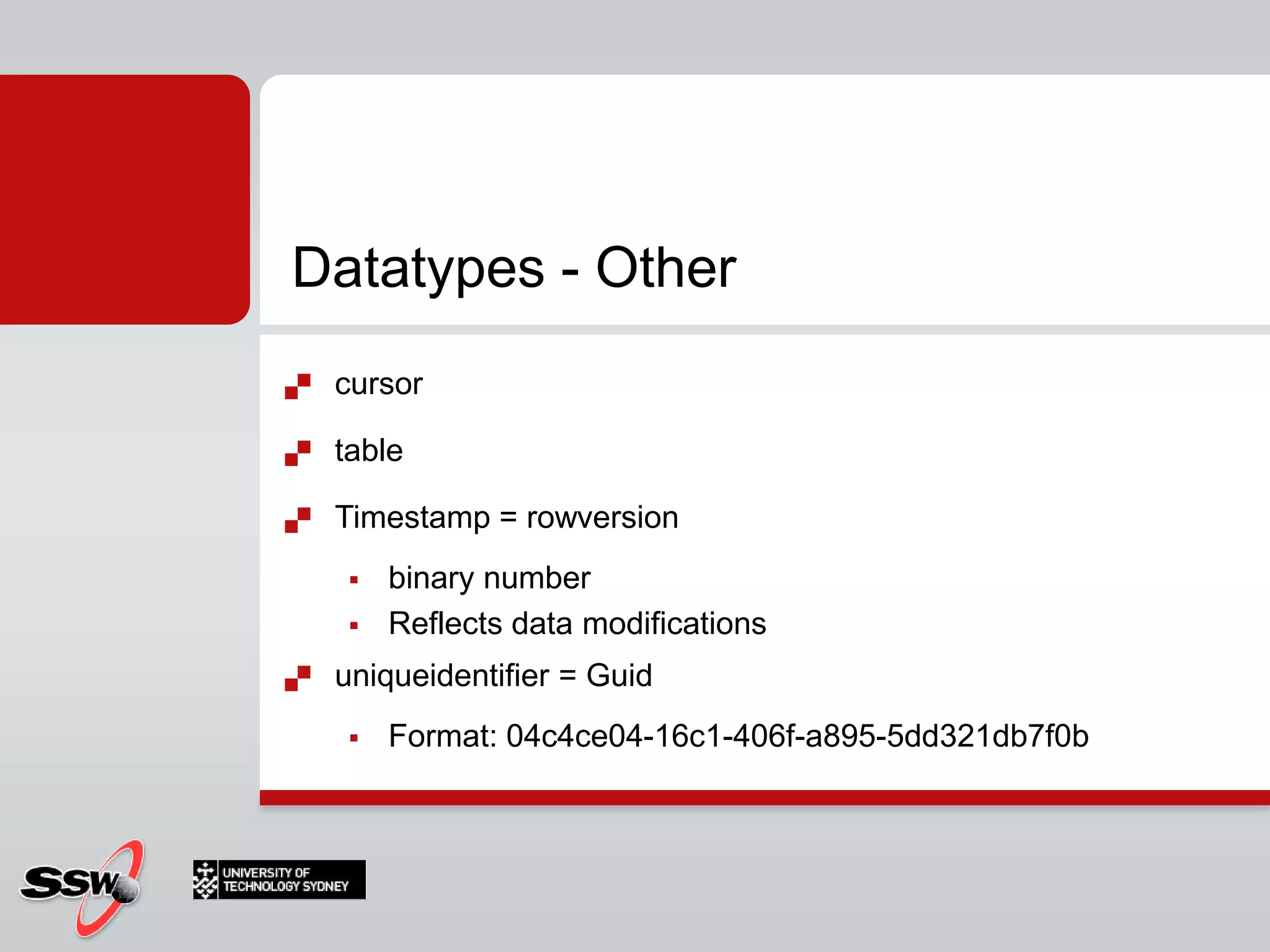 Datatypes - Other

cursor

table

Timestamp = rowversion

binary number

Reflects data modifications

uniqueidentifier = Guid

Format: 04c4ce04-16c1-406f-a895-5dd321db7f0b

SSW

UNIVERSITY OF TECHNOLOGY SYDNEY